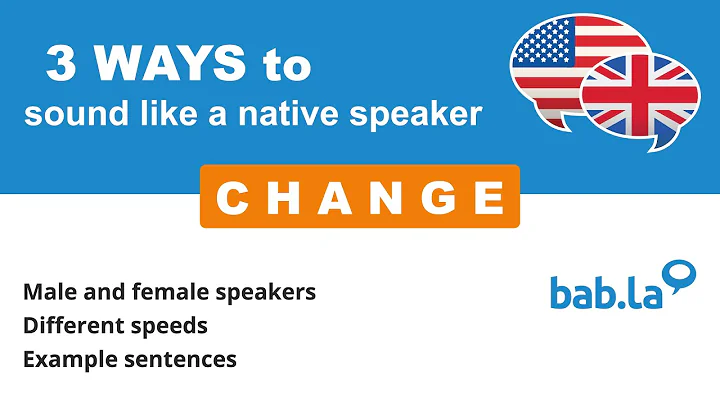 3 WAYS to
sound like a native speaker

CHANGE

Male and female speakers
Different speeds
Example sentences

bab.la